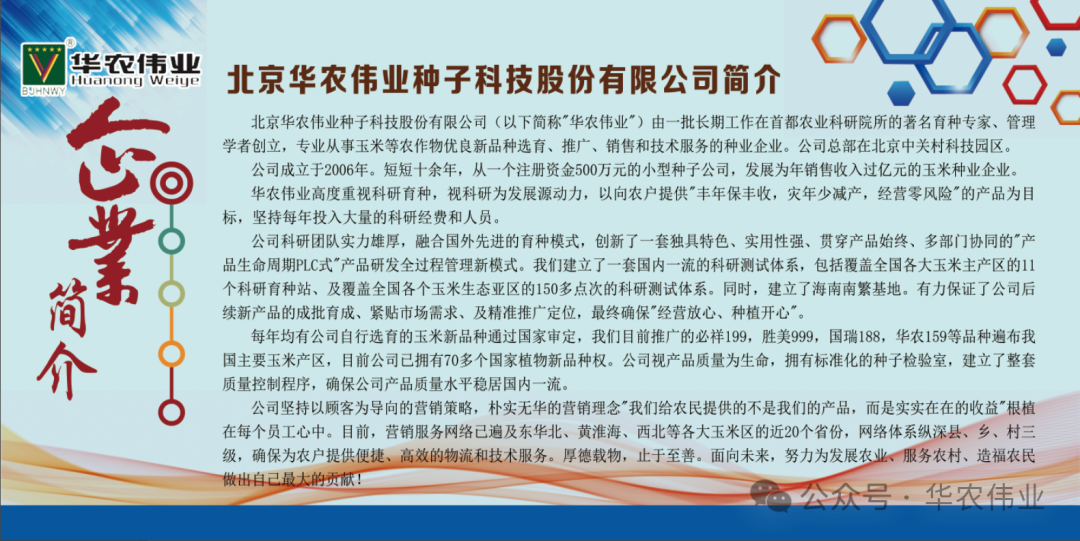 BJHNWY 华农伟业 Huanong Weiye

企业简介

北京华农伟业种子科技股份有限公司简介

北京华农伟业种子科技股份有限公司（以下简称"华农伟业"）由一批长期工作在首都农业科研院所的著名育种专家、管理学者创立，专业从事玉米等农作物优良新品种选育、推广、销售和技术服务的种业企业。公司总部在北京中关村科技园区。

公司成立于2006年。短短十余年，从一个注册资金500万元的小型种子公司，发展为年销售收入过亿元的玉米种业企业。

华农伟业高度重视科研育种，视科研为发展源动力，以向农户提供"丰年保丰收，灾年少减产，经营零风险"的产品为目标，坚持每年投入大量的科研经费和人员。

公司科研团队实力雄厚，融合国外先进的育种模式，创新了一套独具特色、实用性强、贯穿产品始终、多部门协同的"产品生命周期PLC式"产品研发全过程管理新模式。我们建立了一套国内一流的科研测试体系，包括覆盖全国各大玉米主产区的11个科研育种站、及覆盖全国各个玉米生态亚区的150多点次的科研测试体系。同时，建立了海南南繁基地。有力保证了公司后续新产品的成批育成、紧贴市场需求、及精准推广定位，最终确保"经营放心、种植开心"。

每年均有公司自行选育的玉米新品种通过国家审定，我们目前推广的必祥199，胜美999，国瑞188，华农159等品种遍布我国主要玉米产区，目前公司已拥有70多个国家植物新品种权。公司视产品质量为生命，拥有标准化的种子检验室，建立了整套质量控制程序，确保公司产品质量水平稳居国内一流。

公司坚持以顾客为导向的营销策略，朴实无华的营销理念"我们给农民提供的不是我们的产品，而是实实在在的收益"根植在每个员工心中。目前，营销服务网络已遍及东华北、黄淮海、西北等各大玉米区的近20个省份，网络体系纵深县、乡、村三级，确保为农户提供便捷、高效的物流和技术服务。厚德载物，止于至善。面向未来，努力为发展农业、服务农村、造福农民做出自己最大的贡献！

公众号 · 华农伟业